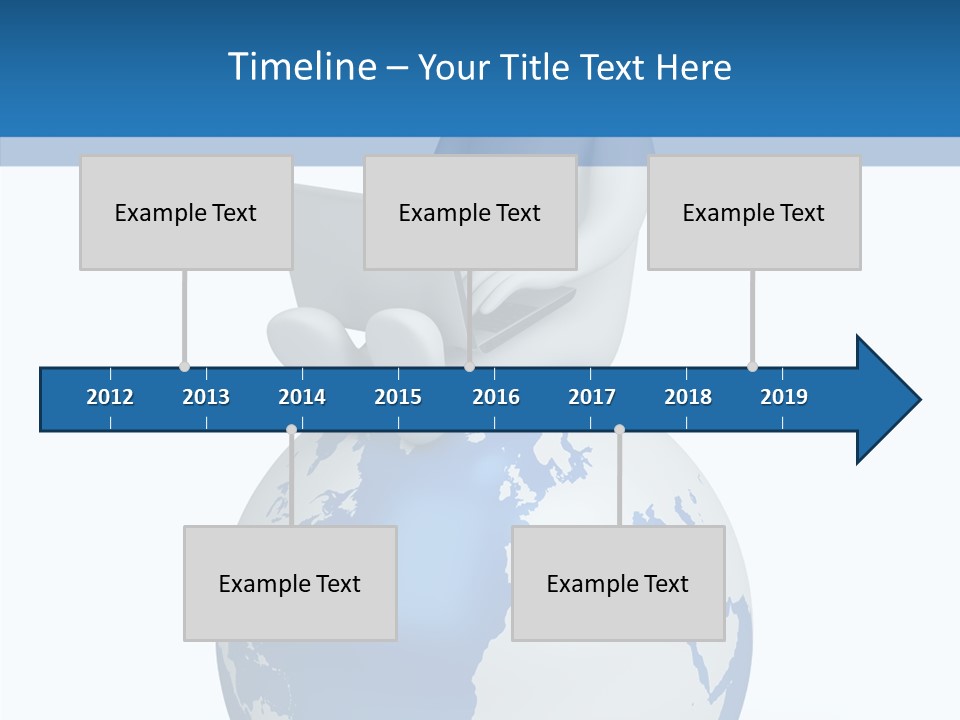 Timeline – Your Title Text Here

Example Text

Example Text

Example Text

2012 2013 2014 2015 2016 2017 2018 2019

Example Text

Example Text